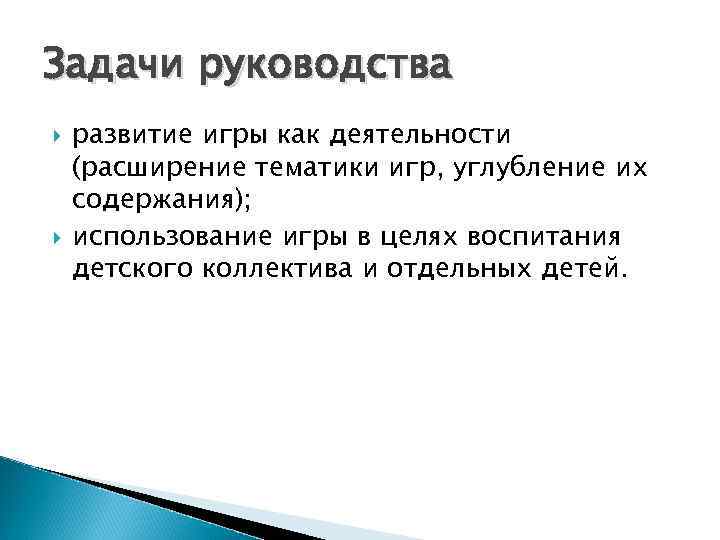 Задачи руководства

развитие игры как деятельности (расширение тематики игр, углубление их содержания);

использование игры в целях воспитания детского коллектива и отдельных детей.